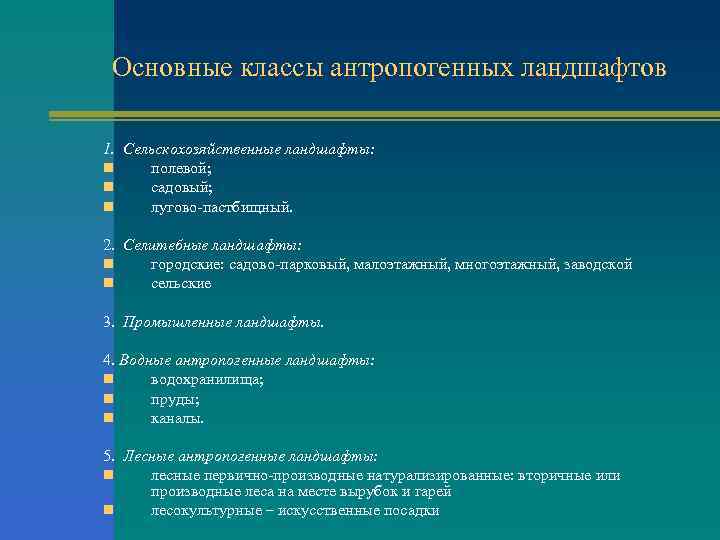 Основные классы антропогенных ландшафтов

1. Сельскохозяйственные ландшафты:
- полевой;
- садовый;
- лугово-пастбищный.

2. Селитебные ландшафты:
- городские: садово-парковый, малоэтажный, многоэтажный, заводской
- сельские

3. Промышленные ландшафты.

4. Водные антропогенные ландшафты:
- водохранилища;
- пруды;
- каналы.

5. Лесные антропогенные ландшафты:
- лесные первично-производные натурализированные: вторичные или производные леса на месте вырубок и гарей
- лесокультурные – искусственные посадки